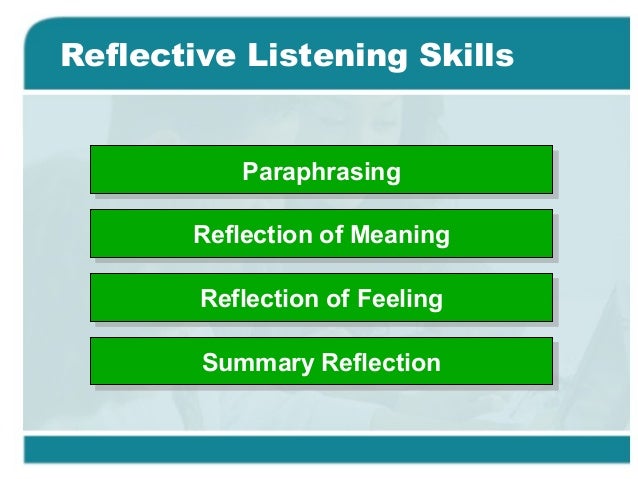 Reflective Listening Skills

Paraphrasing

Reflection of Meaning

Reflection of Feeling

Summary Reflection